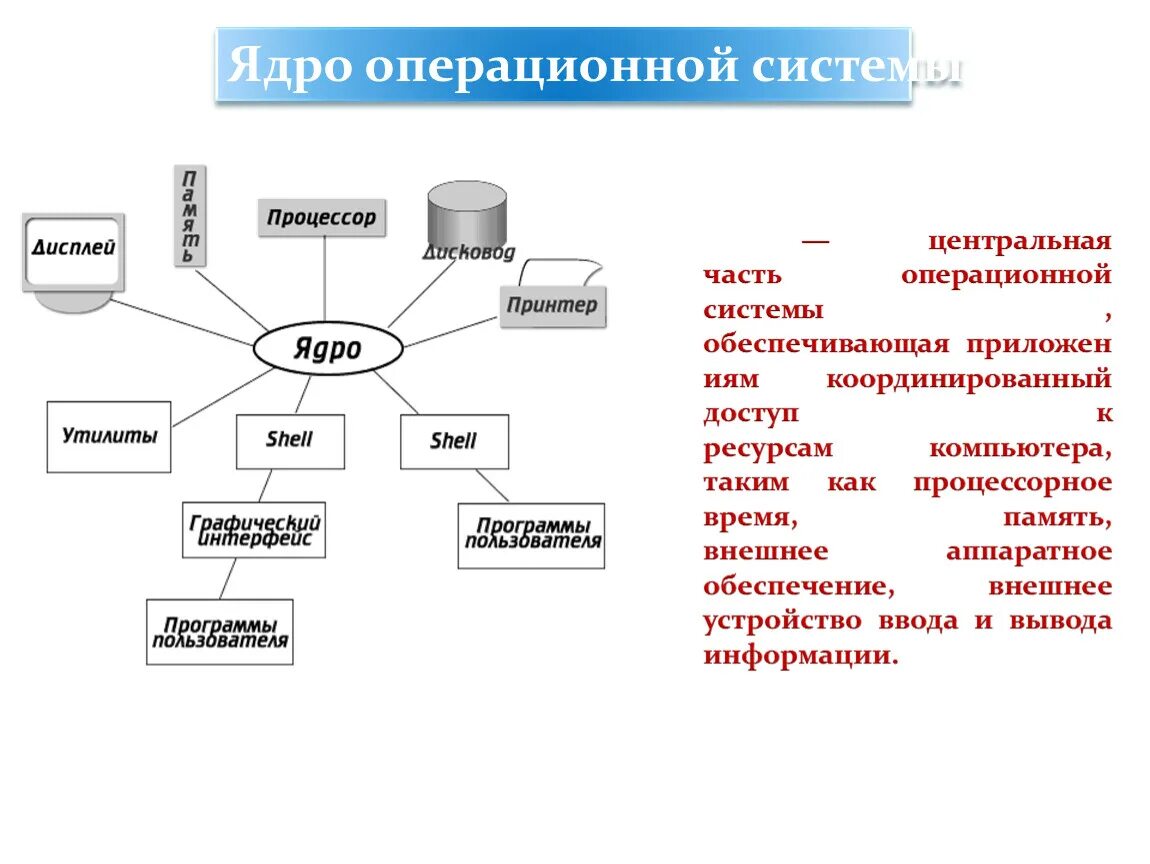 Ядро операционной системы

Дисплей

Память

Процессор

Дисковод

Принтер

Ядро

Утилиты

Shell

Shell

Графический интерфейс

Программы пользователя

Программы пользователя

— центральная часть операционной системы , обеспечивающая приложениям координированный доступ к ресурсам компьютера, таким как процессорное время, память, внешнее аппаратное обеспечение, внешнее устройство ввода и вывода информации.